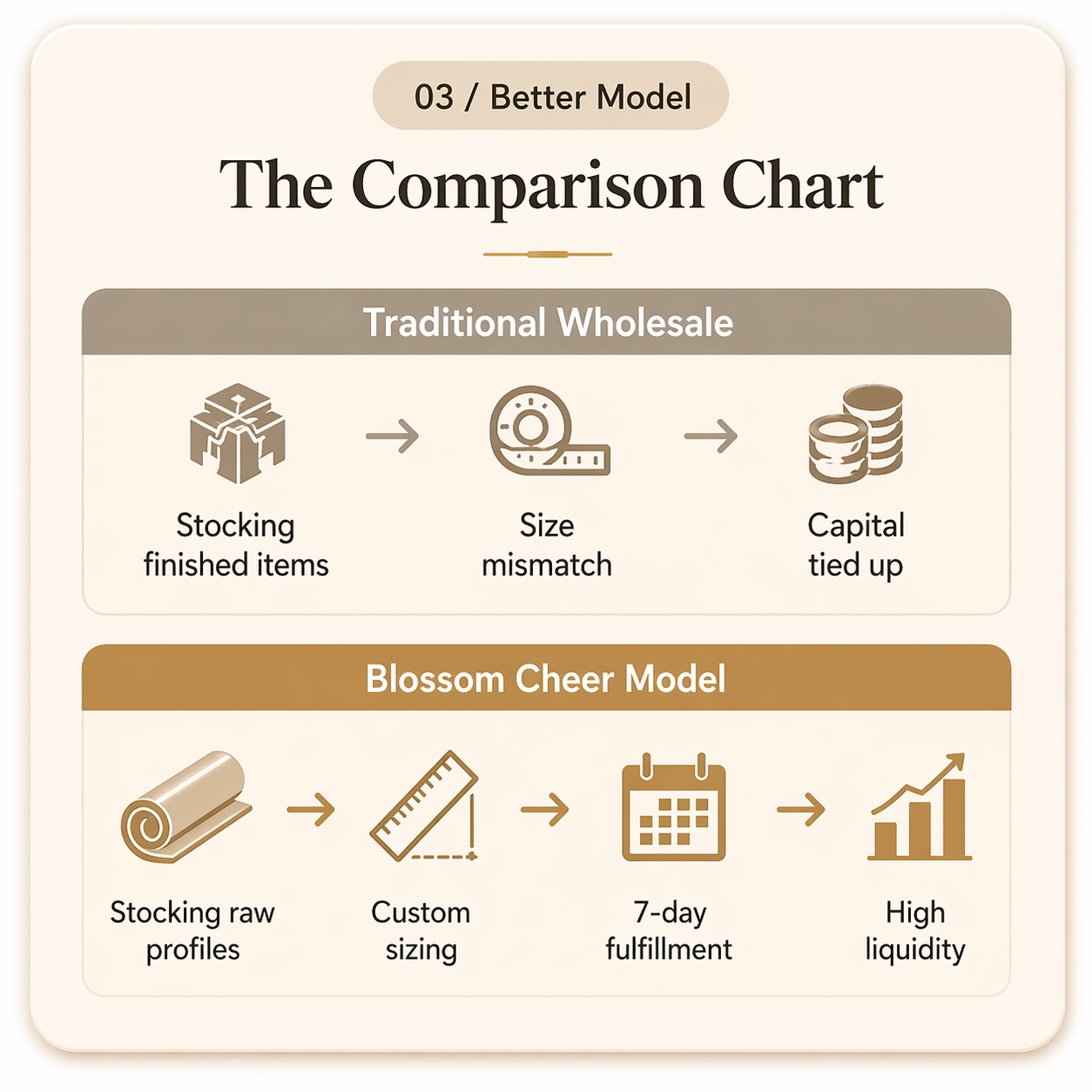 03 / Better Model

The Comparison Chart

Traditional Wholesale

Stocking finished items

Size mismatch

Capital tied up

Blossom Cheer Model

Stocking raw profiles

Custom sizing

7-day fulfillment

High liquidity